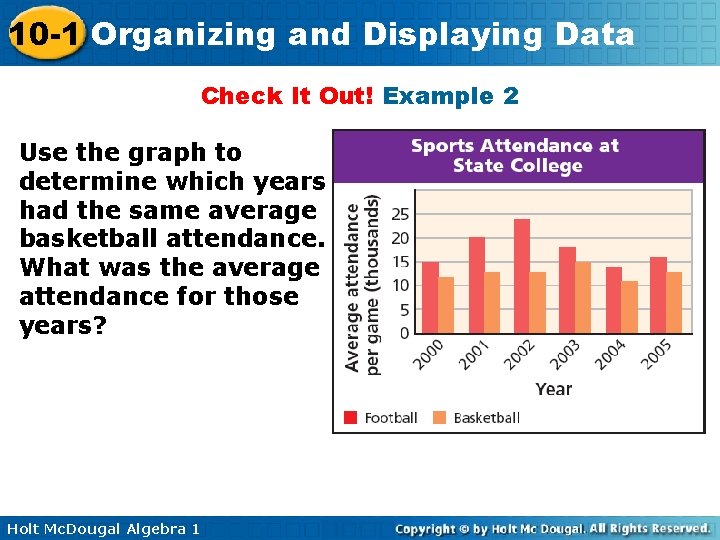 10-1 Organizing and Displaying Data

Check It Out! Example 2

Use the graph to determine which years had the same average basketball attendance. What was the average attendance for those years?

Sports Attendance at State College

Average attendance per game (thousands)

25
20
15
10
5
0

2000 2001 2002 2003 2004 2005

Year

Football Basketball

Holt McDougal Algebra 1

Copyright © by Holt Mc Dougal. All Rights Reserved.